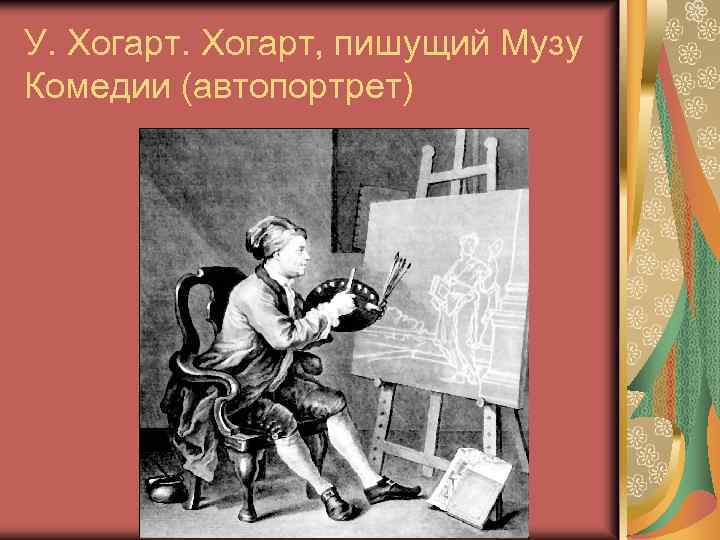 У. Хогарт. Хогарт, пишущий Музу Комедии (автопортрет)